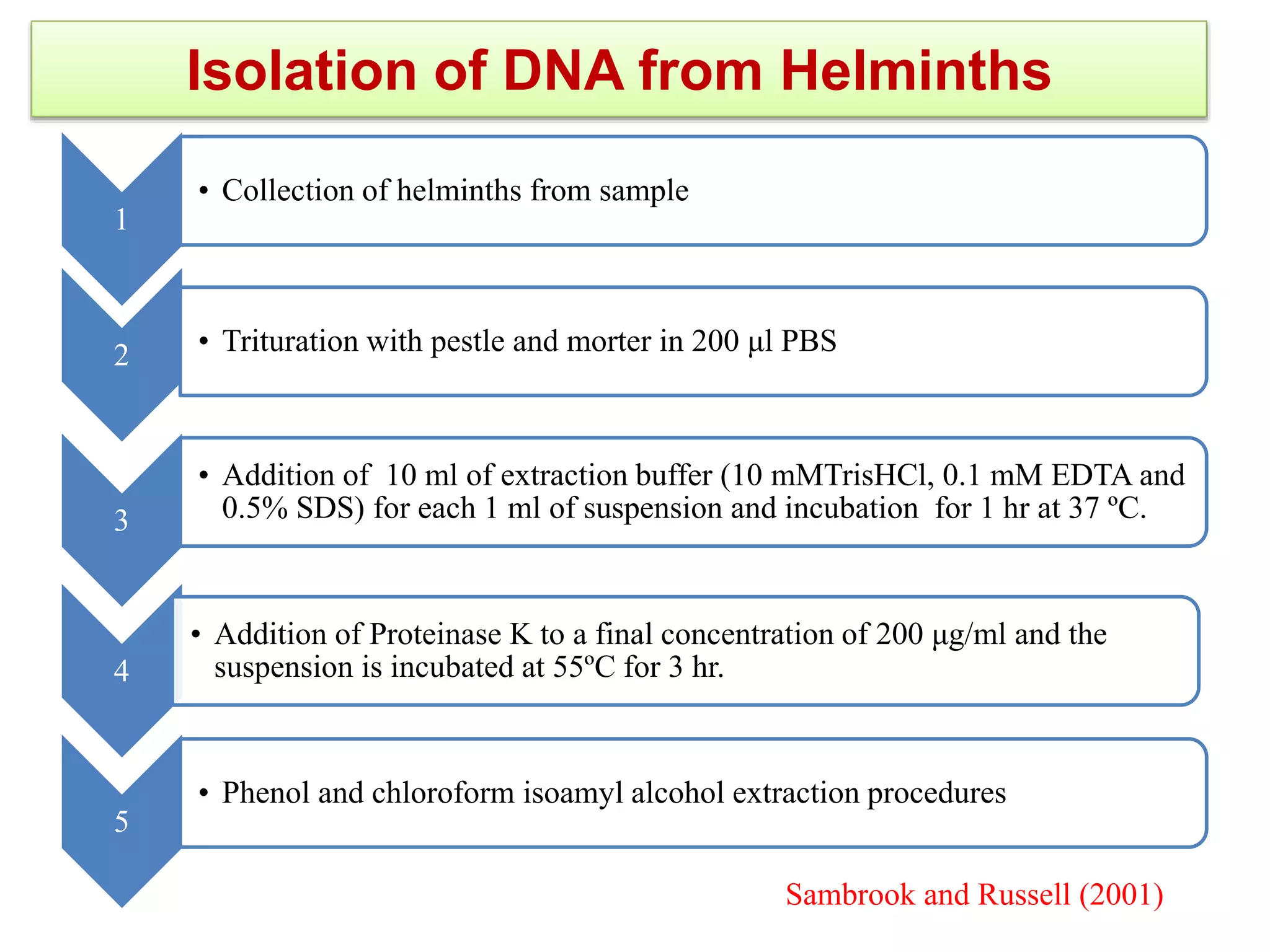 Isolation of DNA from Helminths

1

• Collection of helminths from sample

2

• Trituration with pestle and morter in 200 µl PBS

3

• Addition of 10 ml of extraction buffer (10 mMTrisHCl, 0.1 mM EDTA and 0.5% SDS) for each 1 ml of suspension and incubation for 1 hr at 37 ºC.

4

• Addition of Proteinase K to a final concentration of 200 µg/ml and the suspension is incubated at 55ºC for 3 hr.

5

• Phenol and chloroform isoamyl alcohol extraction procedures

Sambrook and Russell (2001)